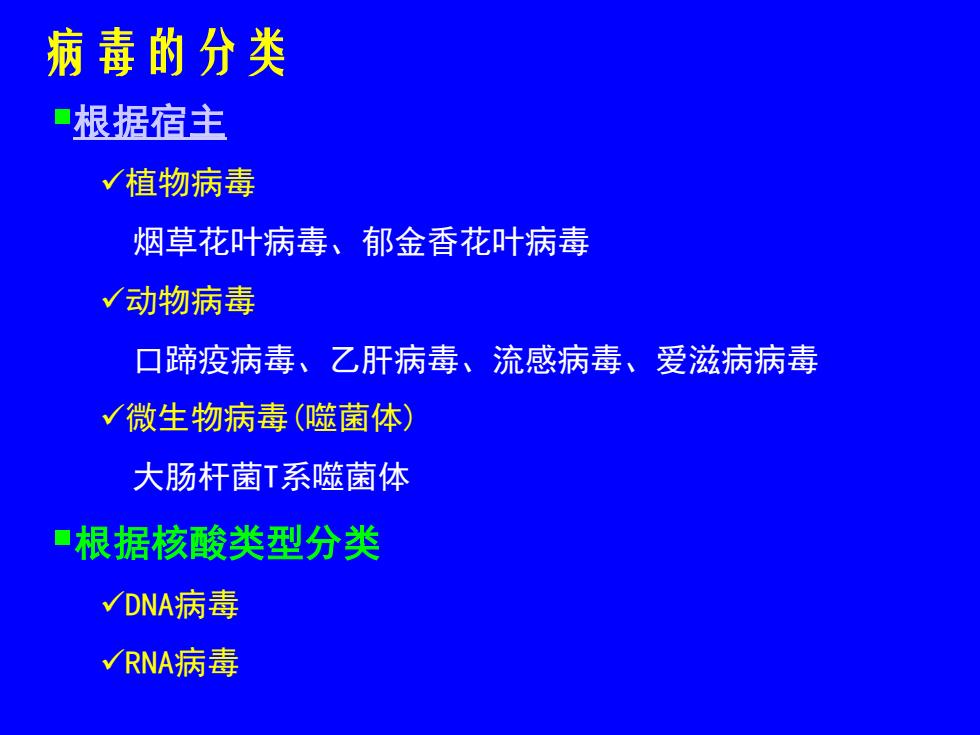 病毒的分类

▪根据宿主

✓植物病毒

烟草花叶病毒、郁金香花叶病毒

✓动物病毒

口蹄疫病毒、乙肝病毒、流感病毒、爱滋病病毒

✓微生物病毒(噬菌体)

大肠杆菌T系噬菌体

▪根据核酸类型分类

✓DNA病毒

✓RNA病毒